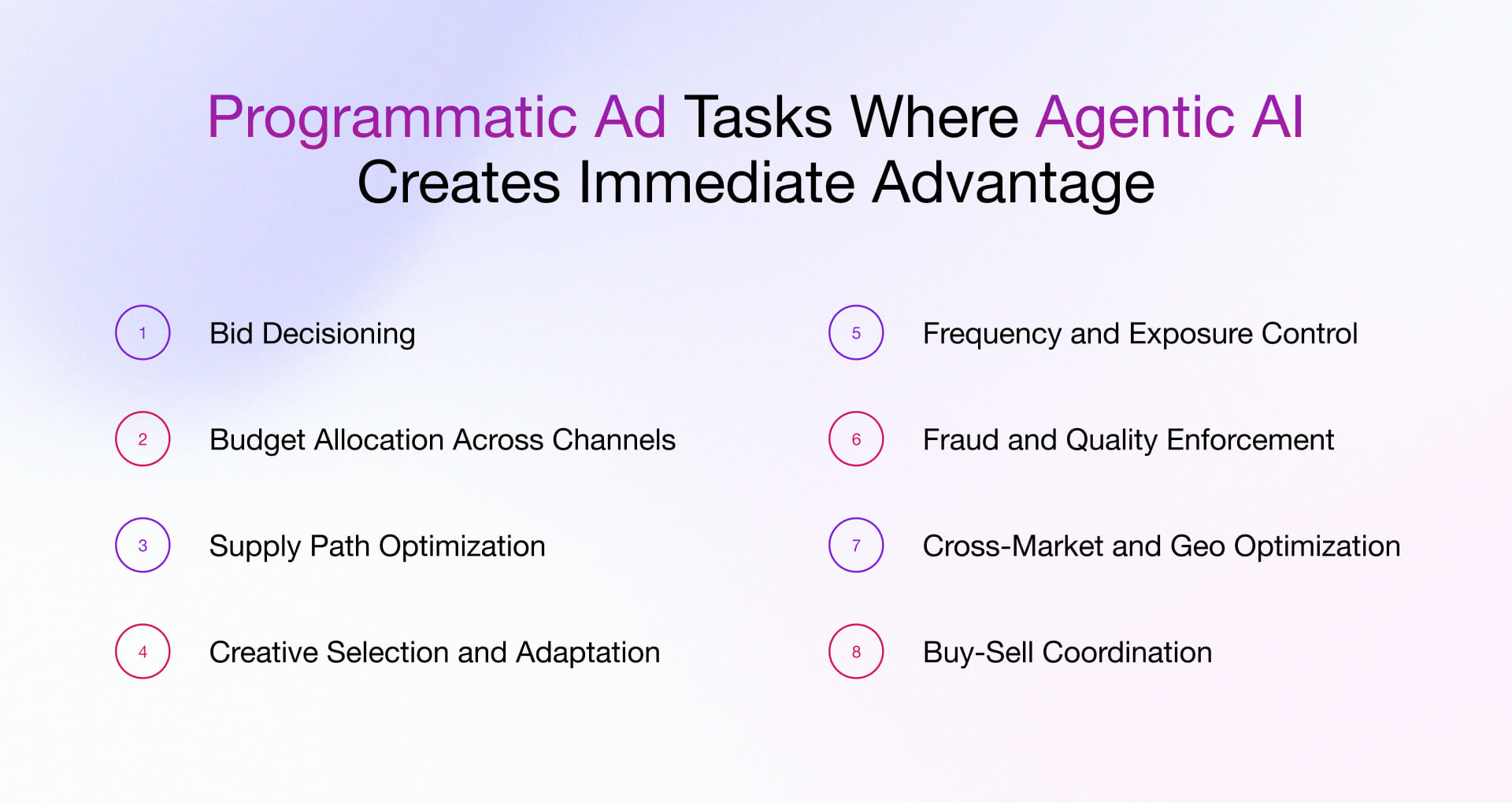 Programmatic Ad Tasks Where Agentic AI Creates Immediate Advantage

1 Bid Decisioning

2 Budget Allocation Across Channels

3 Supply Path Optimization

4 Creative Selection and Adaptation

5 Frequency and Exposure Control

6 Fraud and Quality Enforcement

7 Cross-Market and Geo Optimization

8 Buy-Sell Coordination